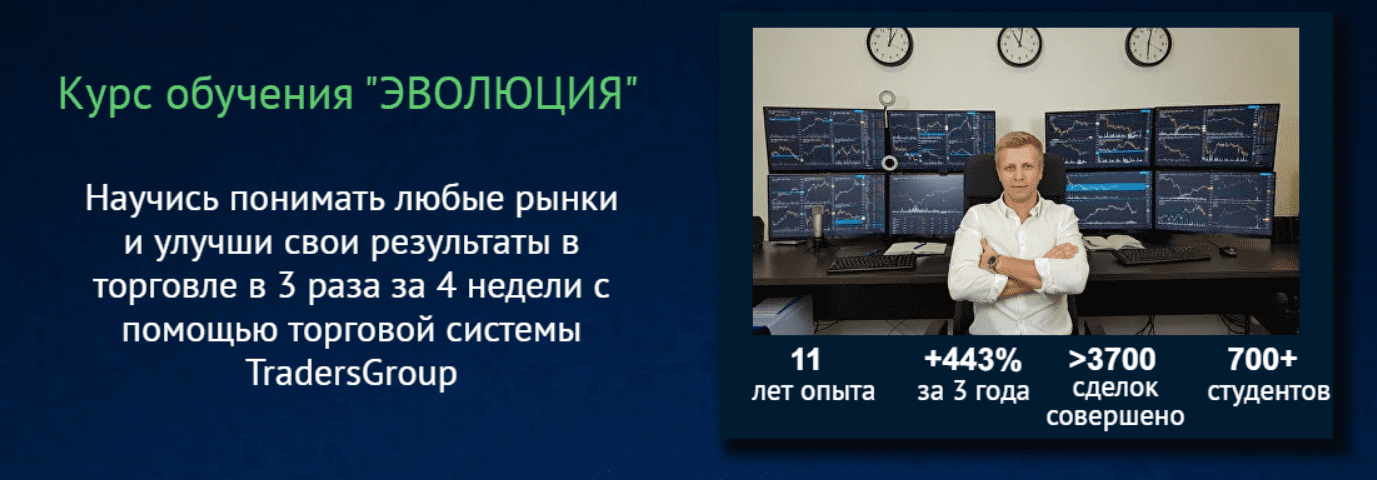 Курс обучения "ЭВОЛЮЦИЯ"

Научись понимать любые рынки и улучши свои результаты в торговле в 3 раза за 4 недели с помощью торговой системы TradersGroup

11
лет опыта

+443%
за 3 года

>3700
сделок совершено

700+
студентов